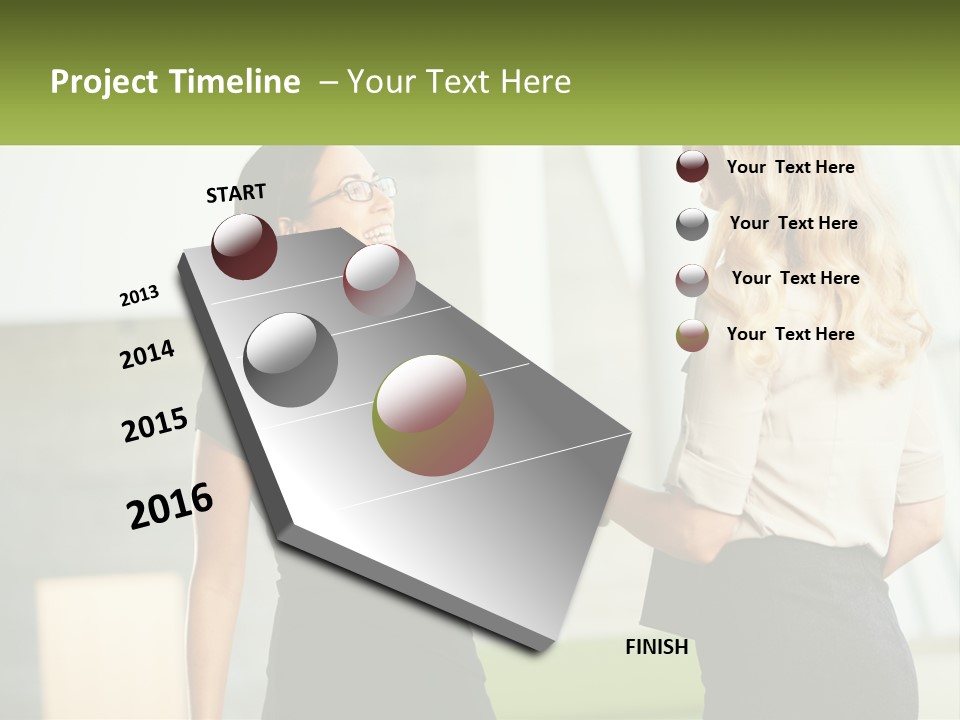 Project Timeline – Your Text Here

START

2013

2014

2015

2016

FINISH

Your Text Here

Your Text Here

Your Text Here

Your Text Here